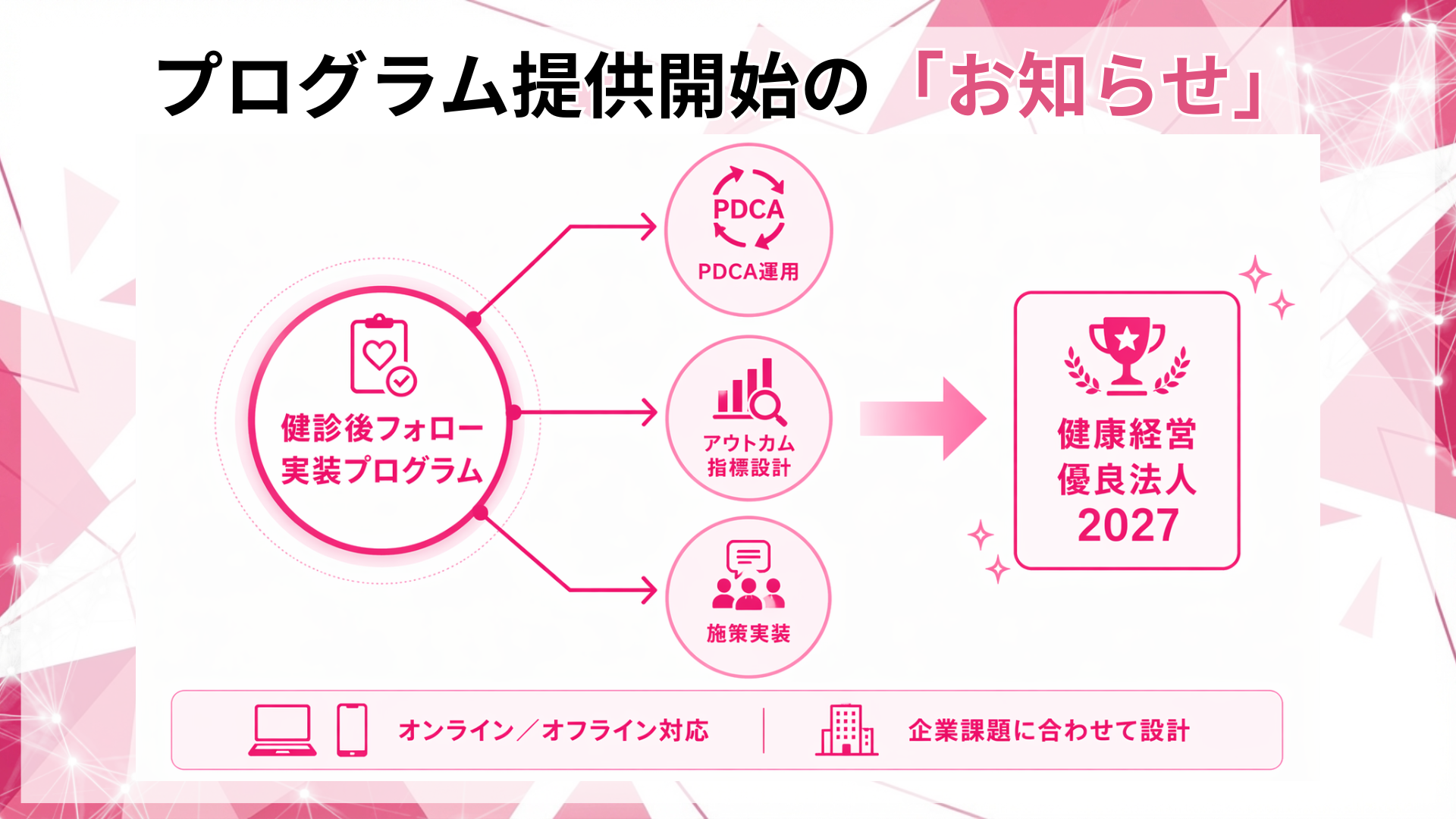 プログラム提供開始の「お知らせ」

健診後フォロー実装プログラム

PDCA

PDCA運用

アウトカム指標設計

施策実装

健康経営優良法人2027

オンライン／オフライン対応

企業課題に合わせて設計